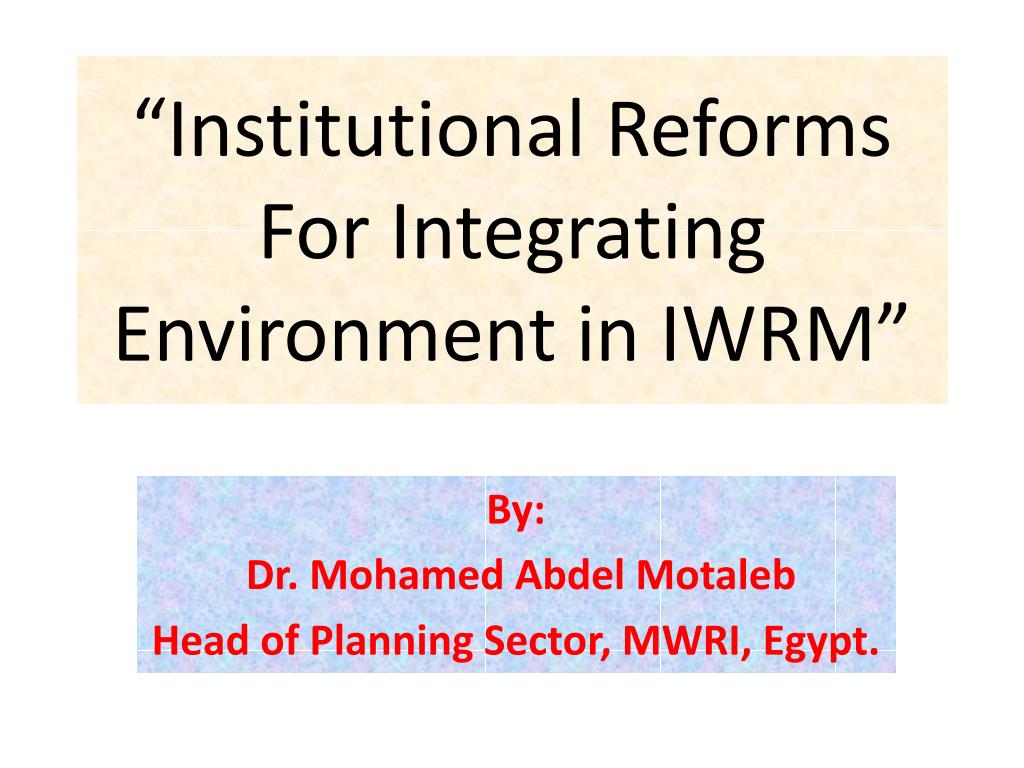 “Institutional Reforms For Integrating Environment in IWRM”

By:
Dr. Mohamed Abdel Motaleb
Head of Planning Sector, MWRI, Egypt.